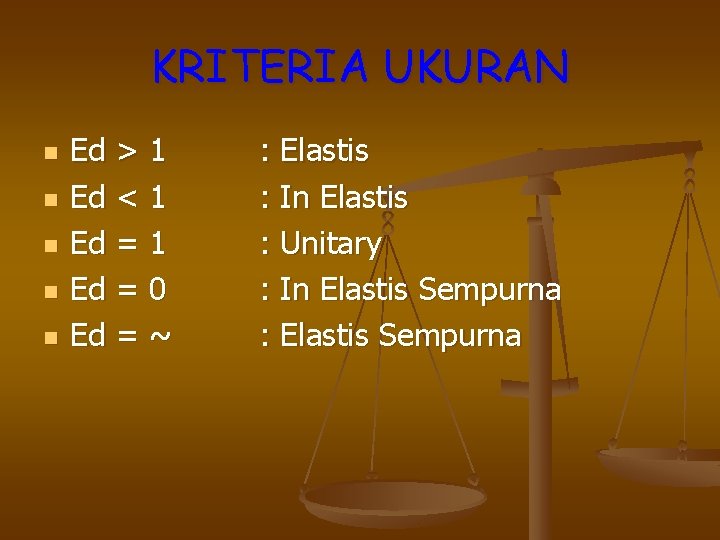 KRITERIA UKURAN

- Ed > 1 : Elastis
- Ed < 1 : In Elastis
- Ed = 1 : Unitary
- Ed = 0 : In Elastis Sempurna
- Ed = ~ : Elastis Sempurna